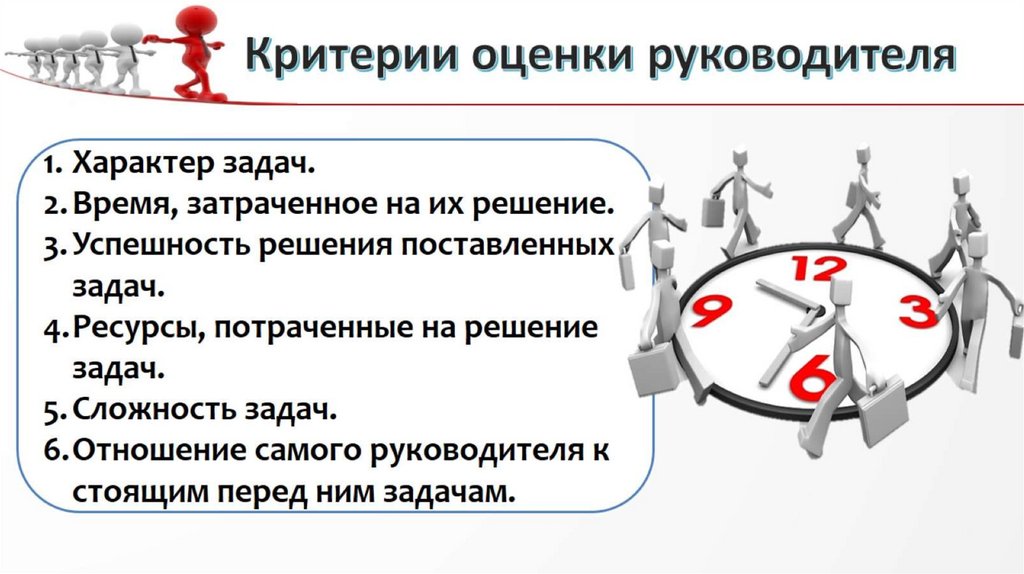 Критерии оценки руководителя

1. Характер задач.
2. Время, затраченное на их решение.
3. Успешность решения поставленных задач.
4. Ресурсы, потраченные на решение задач.
5. Сложность задач.
6. Отношение самого руководителя к стоящим перед ним задачам.

12
3
6
9